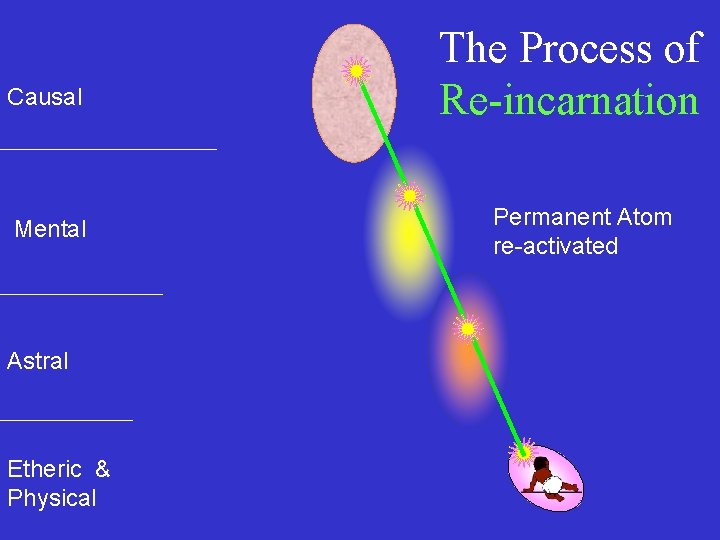 The Process of
Re-incarnation

Causal

Mental

Permanent Atom re-activated

Astral

Etheric &
Physical